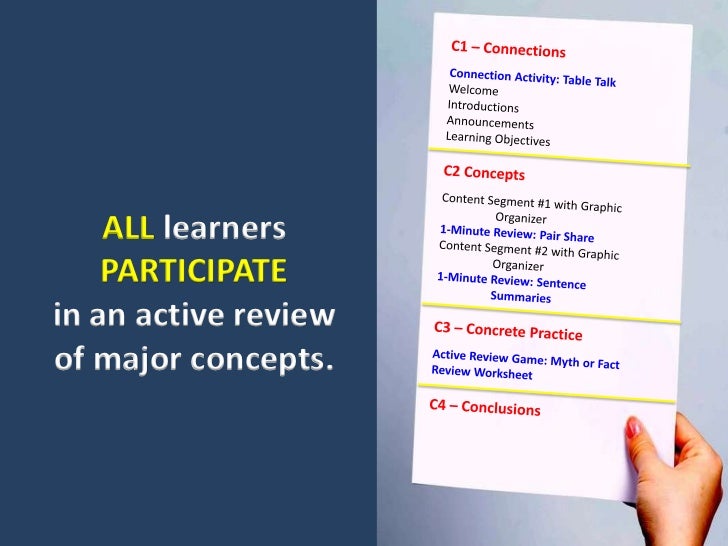 ALL learners PARTICIPATE in an active review of major concepts.

C1 – Connections

Connection Activity: Table Talk
Welcome
Introductions
Announcements
Learning Objectives

C2 Concepts

Content Segment #1 with Graphic Organizer
1-Minute Review: Pair Share
Content Segment #2 with Graphic Organizer
1-Minute Review: Sentence Summaries

C3 – Concrete Practice

Active Review Game: Myth or Fact
Review Worksheet

C4 – Conclusions